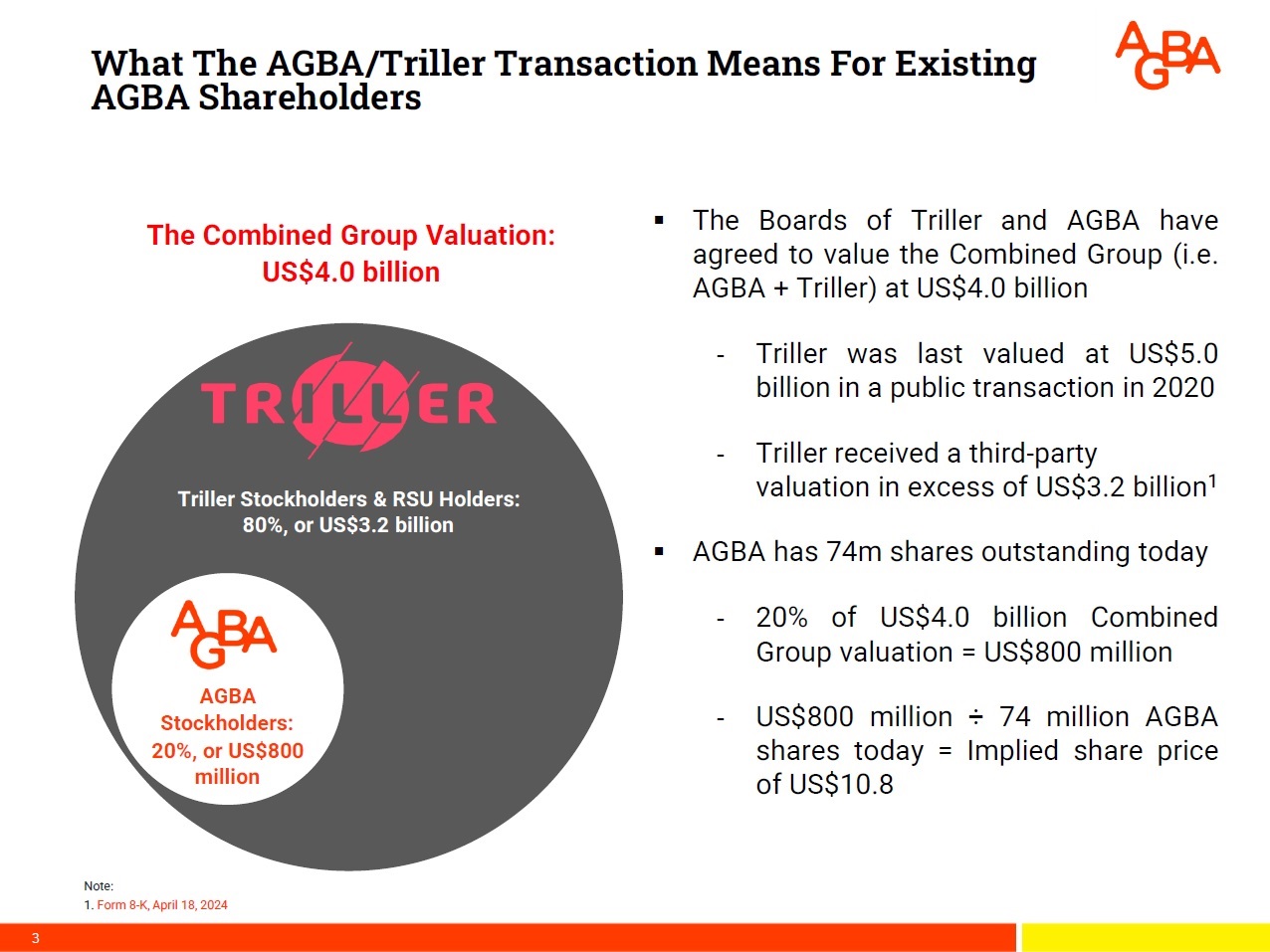 What The AGBA/Triller Transaction Means For Existing AGBA Shareholders

AGBA

The Combined Group Valuation: US$4.0 billion

TRILLER

Triller Stockholders & RSU Holders: 80%, or US$3.2 billion

AGBA

AGBA Stockholders: 20%, or US$800 million

▪ The Boards of Triller and AGBA have agreed to value the Combined Group (i.e. AGBA + Triller) at US$4.0 billion

- Triller was last valued at US$5.0 billion in a public transaction in 2020

- Triller received a third-party valuation in excess of US$3.2 billion$^1$

▪ AGBA has 74m shares outstanding today

- 20% of US$4.0 billion Combined Group valuation = US$800 million

- US$800 million ÷ 74 million AGBA shares today = Implied share price of US$10.8

Note:
1. Form 8-K, April 18, 2024

3